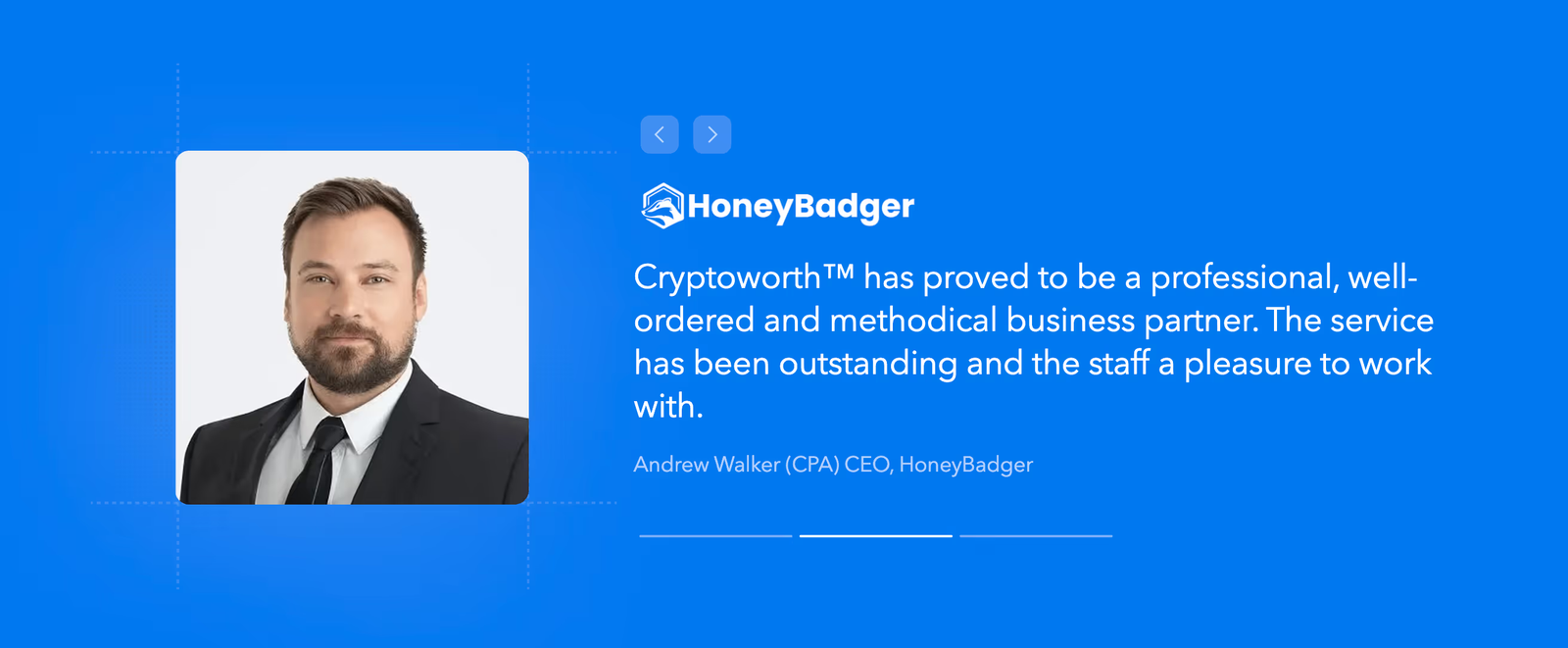 HoneyBadger

Cryptoworth™ has proved to be a professional, well-ordered and methodical business partner. The service has been outstanding and the staff a pleasure to work with.

Andrew Walker (CPA) CEO, HoneyBadger